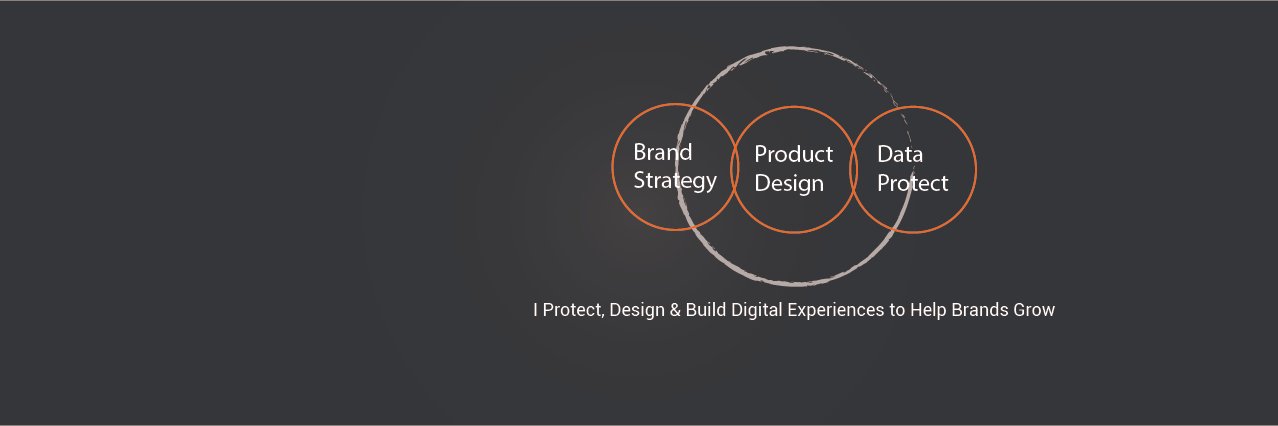 Brand Strategy

Product Design

Data Protect

I Protect, Design & Build Digital Experiences to Help Brands Grow